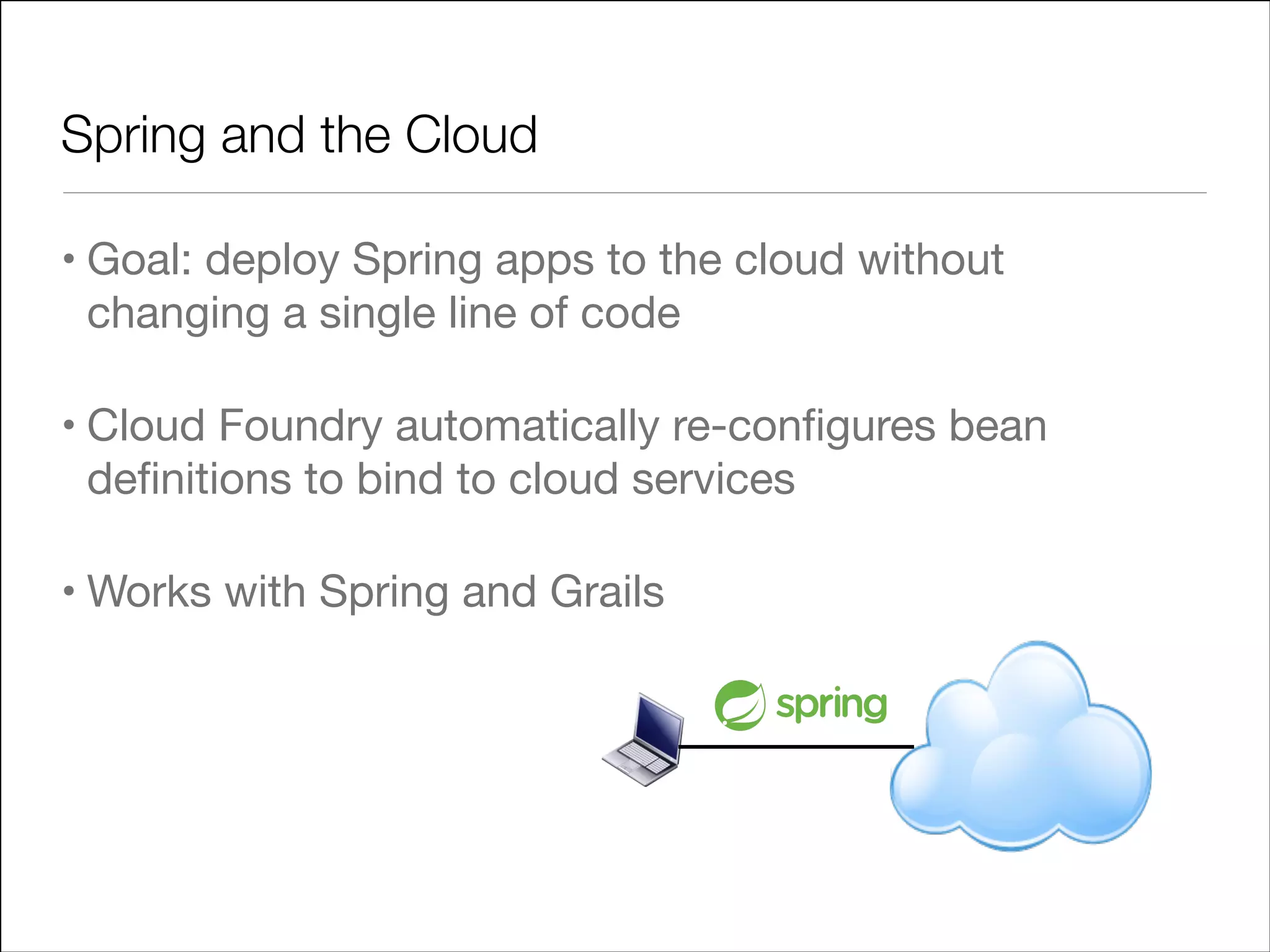 Spring and the Cloud

• Goal: deploy Spring apps to the cloud without changing a single line of code

• Cloud Foundry automatically re-configures bean definitions to bind to cloud services

• Works with Spring and Grails

spring